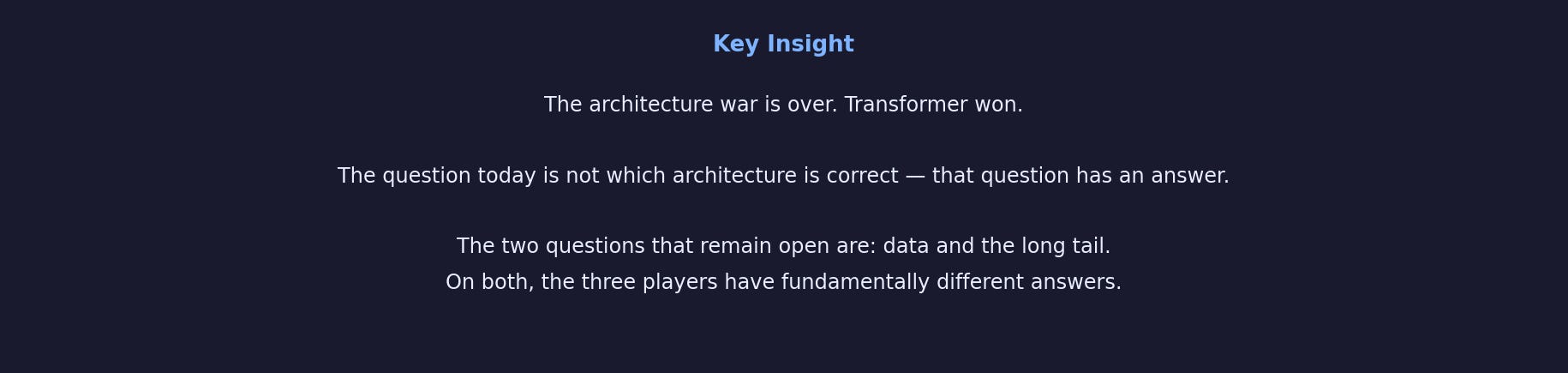 Key Insight

The architecture war is over. Transformer won.

The question today is not which architecture is correct — that question has an answer.

The two questions that remain open are: data and the long tail.
On both, the three players have fundamentally different answers.